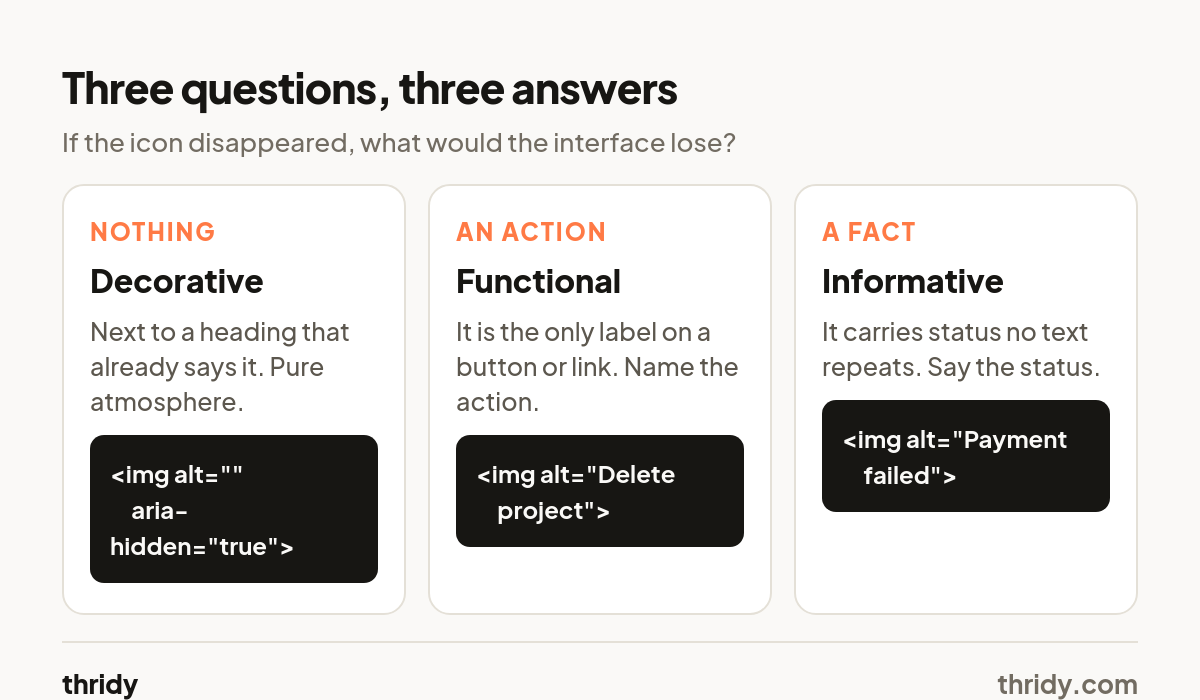 Three questions, three answers

If the icon disappeared, what would the interface lose?

NOTHING

Decorative

Next to a heading that already says it. Pure atmosphere.

<img alt="" aria-hidden="true">

AN ACTION

Functional

It is the only label on a button or link. Name the action.

<img alt="Delete project">

A FACT

Informative

It carries status no text repeats. Say the status.

<img alt="Payment failed">

thridy

thridy.com